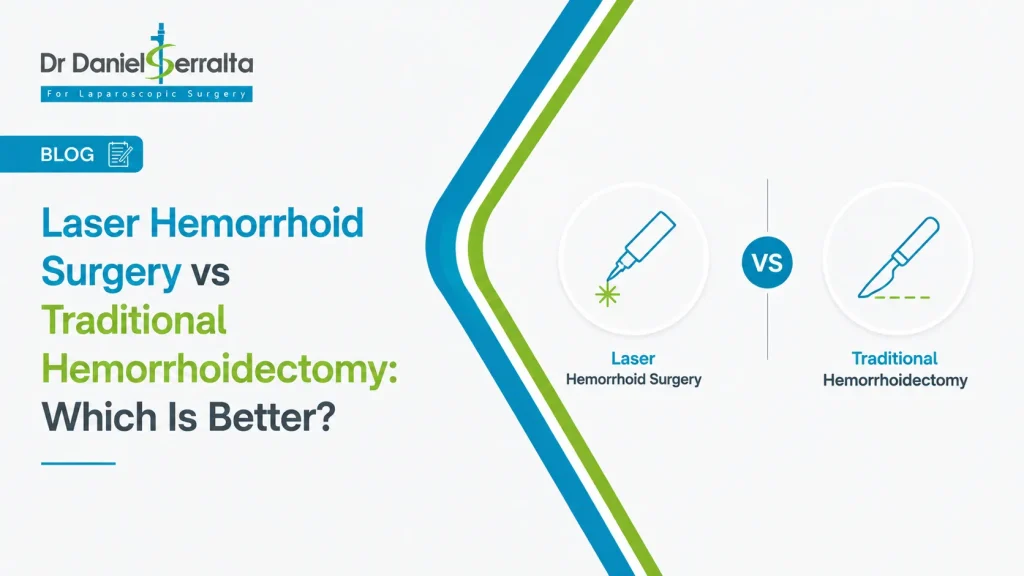 Dr Daniel Serralta
For Laparoscopic Surgery

BLOG

Laser Hemorrhoid Surgery vs Traditional Hemorrhoidectomy: Which Is Better?

Laser
Hemorrhoid Surgery

VS

Traditional
Hemorrhoidectomy